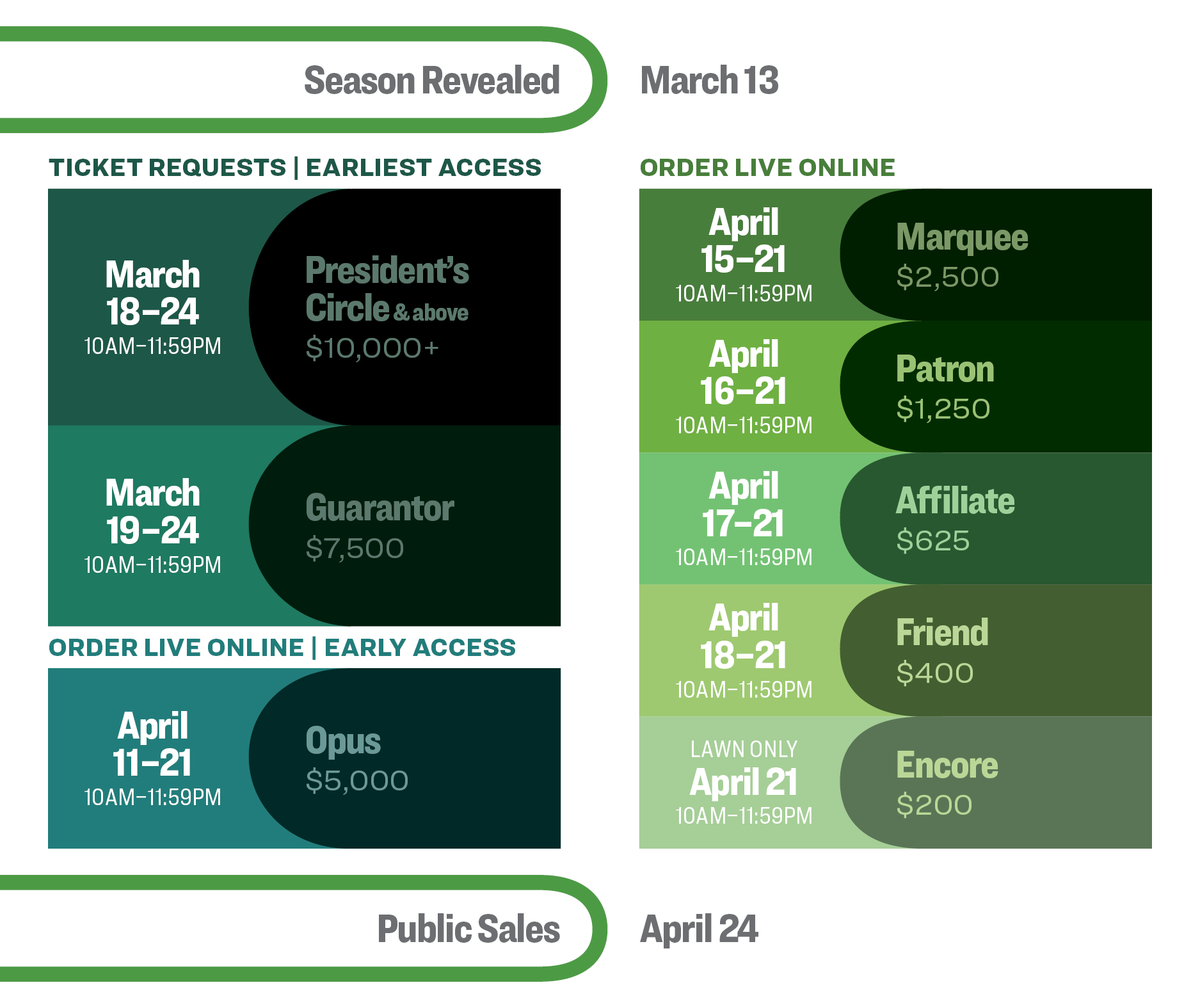 Season Revealed

March 13

TICKET REQUESTS | EARLIEST ACCESS

March 18–24
10AM–11:59PM

President's Circle & above
$10,000+

March 19–24
10AM–11:59PM

Guarantor
$7,500

ORDER LIVE ONLINE | EARLY ACCESS

April 11–21
10AM–11:59PM

Opus
$5,000

ORDER LIVE ONLINE

April 15–21
10AM–11:59PM

Marquee
$2,500

April 16–21
10AM–11:59PM

Patron
$1,250

April 17–21
10AM–11:59PM

Affiliate
$625

April 18–21
10AM–11:59PM

Friend
$400

LAWN ONLY
April 21
10AM–11:59PM

Encore
$200

Public Sales

April 24